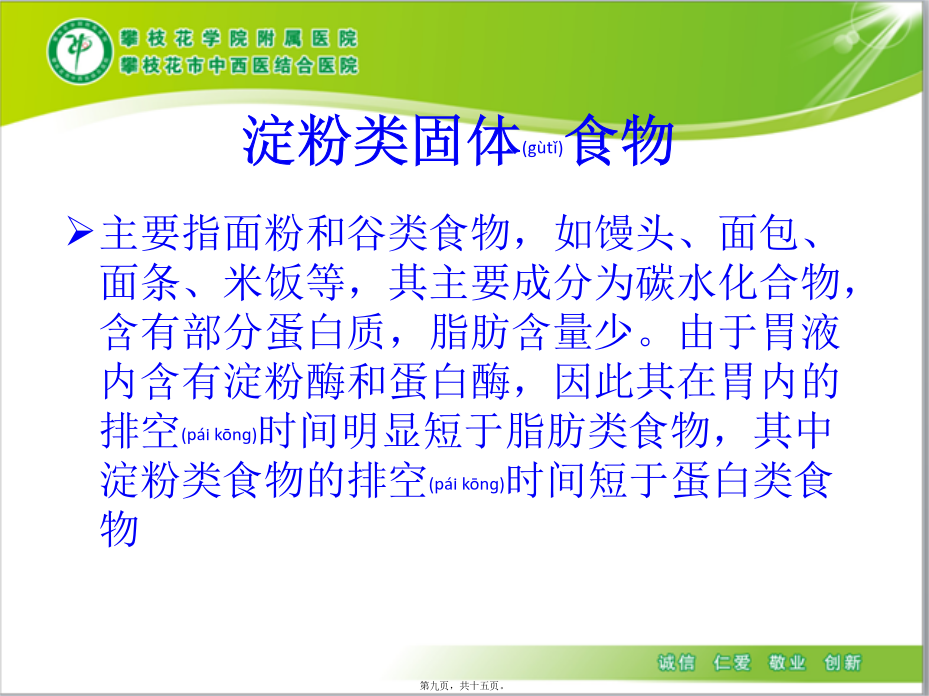 攀枝花学院附属医院
攀枝花市中西医结合医院

淀粉类固体(gùtǐ)食物

➢主要指面粉和谷类食物，如馒头、面包、面条、米饭等，其主要成分为碳水化合物，含有部分蛋白质，脂肪含量少。由于胃液内含有淀粉酶和蛋白酶，因此其在胃内的排空(pái kōng)时间明显短于脂肪类食物，其中淀粉类食物的排空(pái kōng)时间短于蛋白类食物

诚信 仁爱 敬业 创新

第九页，共十五页。